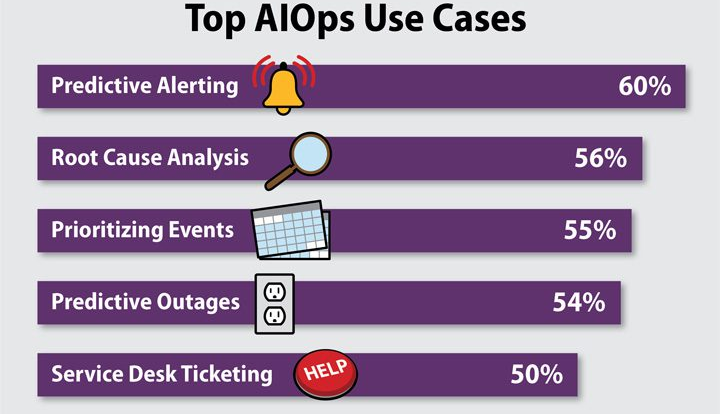 Top AIOps Use Cases

Predictive Alerting 60%

Root Cause Analysis 56%

Prioritizing Events 55%

Predictive Outages 54%

Service Desk Ticketing HELP 50%